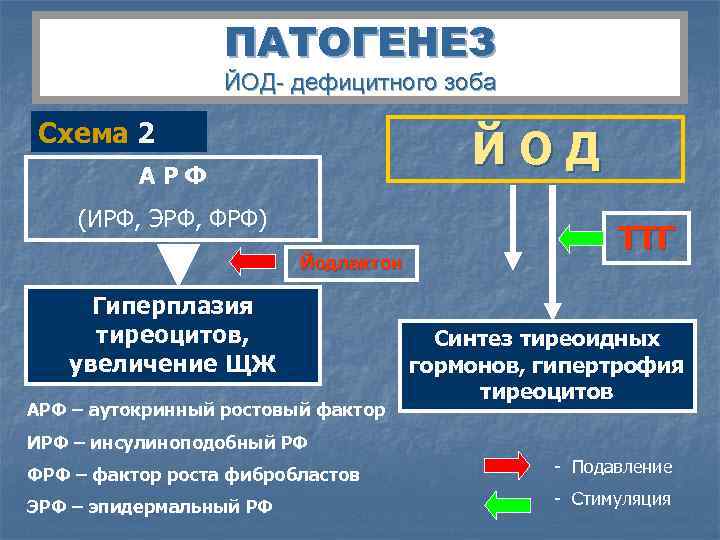 ПАТОГЕНЕЗ
ЙОД- дефицитного зоба

Схема 2

А Р Ф
(ИРФ, ЭРФ, ФРФ)

Йодлактон

Гиперплазия тиреоцитов, увеличение ЩЖ

Й О Д

ТТГ

Синтез тиреоидных гормонов, гипертрофия тиреоцитов

АРФ – аутокринный ростовый фактор
ИРФ – инсулиноподобный РФ
ФРФ – фактор роста фибробластов
ЭРФ – эпидермальный РФ

- Подавление
- Стимуляция